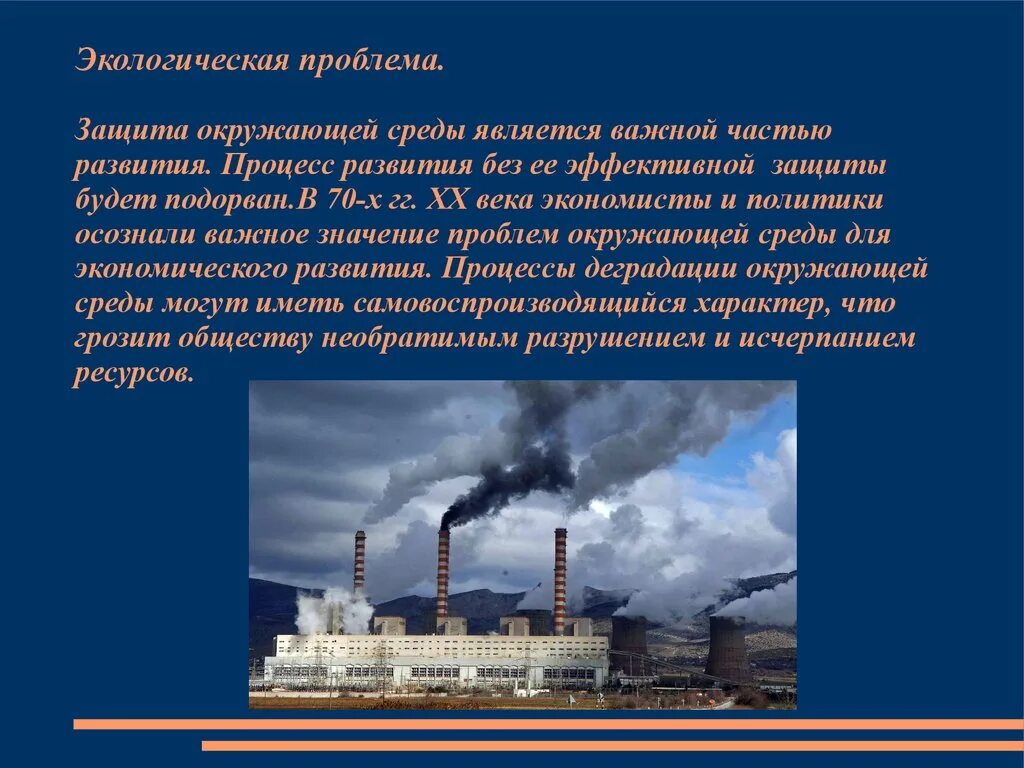 Экологическая проблема.

Защита окружающей среды является важной частью развития. Процесс развития без ее эффективной защиты будет подорван.В 70-х гг. XX века экономисты и политики осознали важное значение проблем окружающей среды для экономического развития. Процессы деградации окружающей среды могут иметь самовоспроизводящийся характер, что грозит обществу необратимым разрушением и исчерпанием ресурсов.